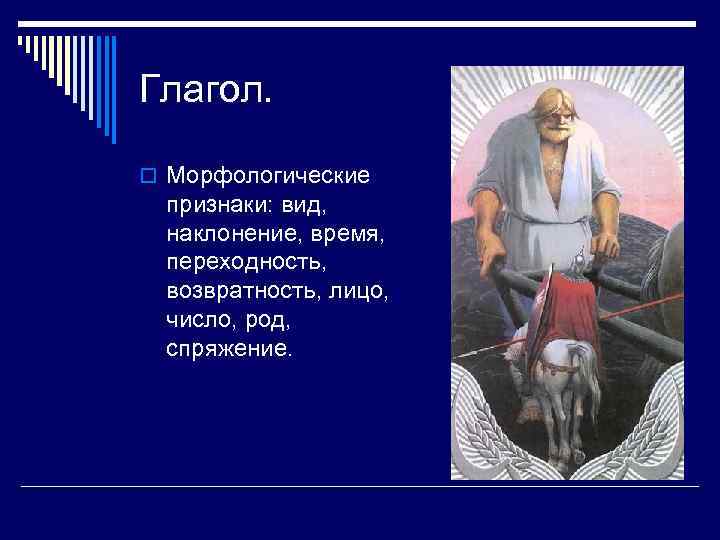 Глагол.

Морфологические признаки: вид, наклонение, время, переходность, возвратность, лицо, число, род, спряжение.